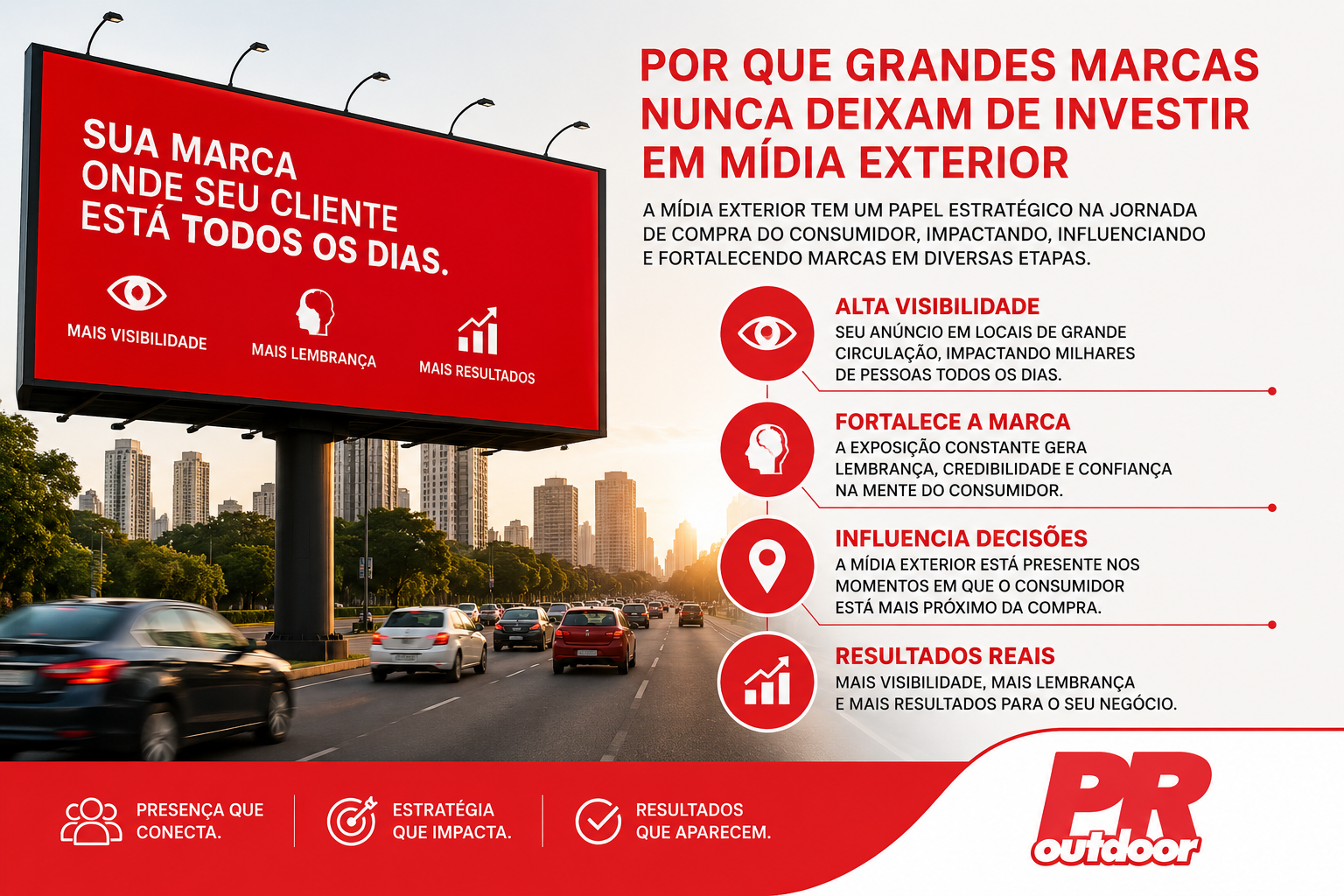 SUA MARCA ONDE SEU CLIENTE ESTÁ TODOS OS DIAS.

MAIS VISIBILIDADE

MAIS LEMBRANÇA

MAIS RESULTADOS

POR QUE GRANDES MARCAS NUNCA DEIXAM DE INVESTIR EM MÍDIA EXTERIOR

A MÍDIA EXTERIOR TEM UM PAPEL ESTRATÉGICO NA JORNADA DE COMPRA DO CONSUMIDOR, IMPACTANDO, INFLUENCIANDO E FORTALECENDO MARCAS EM DIVERSAS ETAPAS.

ALTA VISIBILIDADE

SEU ANÚNCIO EM LOCAIS DE GRANDE CIRCULAÇÃO, IMPACTANDO MILHARES DE PESSOAS TODOS OS DIAS.

FORTALECE A MARCA

A EXPOSIÇÃO CONSTANTE GERA LEMBRANÇA, CREDIBILIDADE E CONFIANÇA NA MENTE DO CONSUMIDOR.

INFLUENCIA DECISÕES

A MÍDIA EXTERIOR ESTÁ PRESENTE NOS MOMENTOS EM QUE O CONSUMIDOR ESTÁ MAIS PRÓXIMO DA COMPRA.

RESULTADOS REAIS

MAIS VISIBILIDADE, MAIS LEMBRANÇA E MAIS RESULTADOS PARA O SEU NEGÓCIO.

PRESENÇA QUE CONECTA.

ESTRATÉGIA QUE IMPACTA.

RESULTADOS QUE APARECEM.

PR outdoor